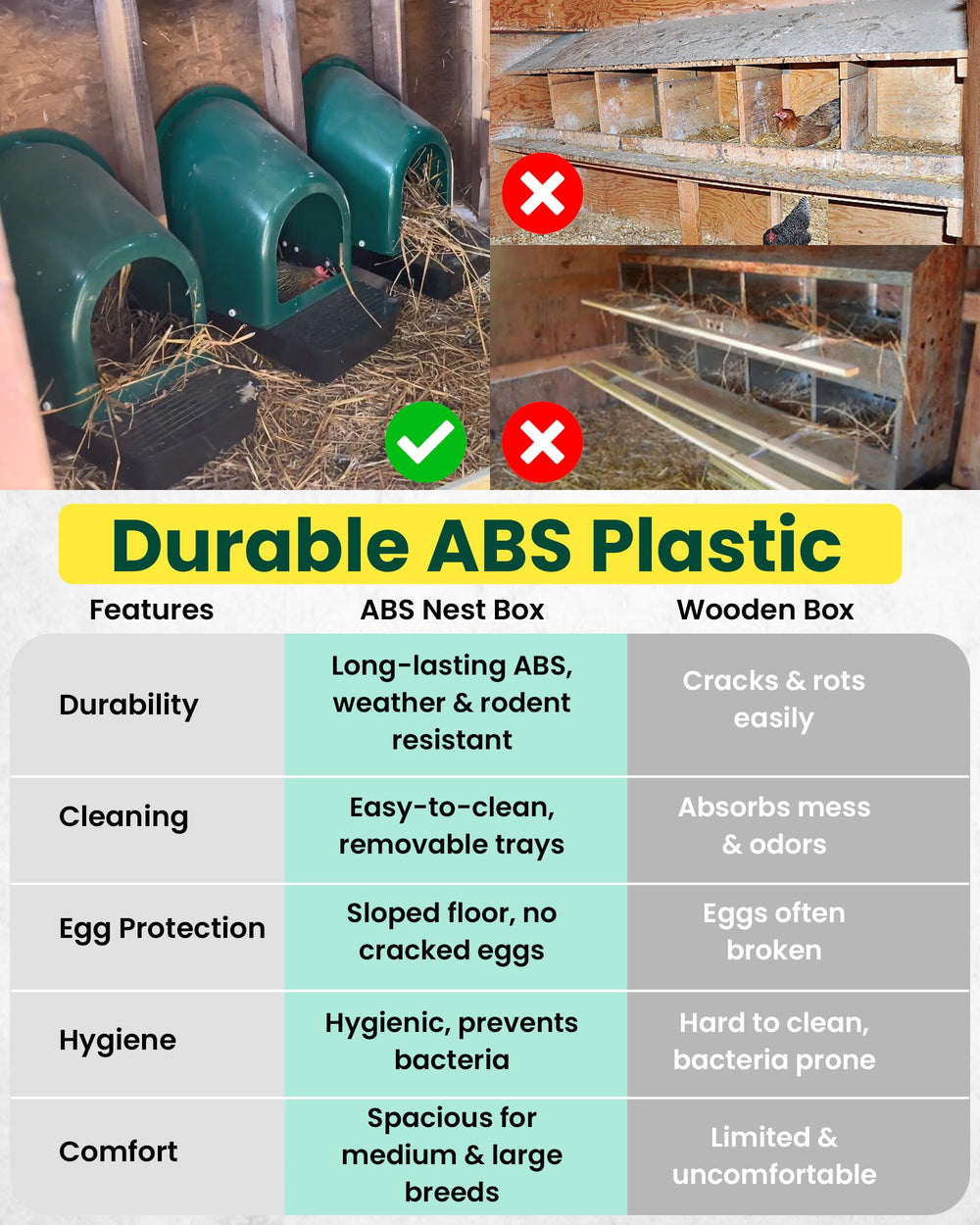 Durable ABS Plastic

| Features | ABS Nest Box | Wooden Box |
|---|---|---|
| Durability | Long-lasting ABS, weather & rodent resistant | Cracks & rots easily |
| Cleaning | Easy-to-clean, removable trays | Absorbs mess & odors |
| Egg Protection | Sloped floor, no cracked eggs | Eggs often broken |
| Hygiene | Hygienic, prevents bacteria | Hard to clean, bacteria prone |
| Comfort | Spacious for medium & large breeds | Limited & uncomfortable |